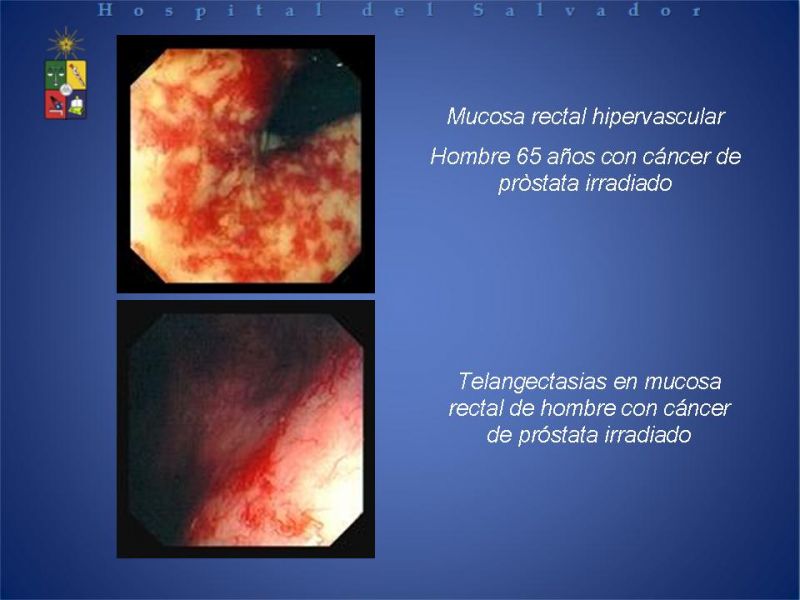 Hospital del Salvador

Mucosa rectal hipervascular

Hombre 65 años con cáncer de pròstata irradiado

Telangectasias en mucosa rectal de hombre con cáncer de próstata irradiado